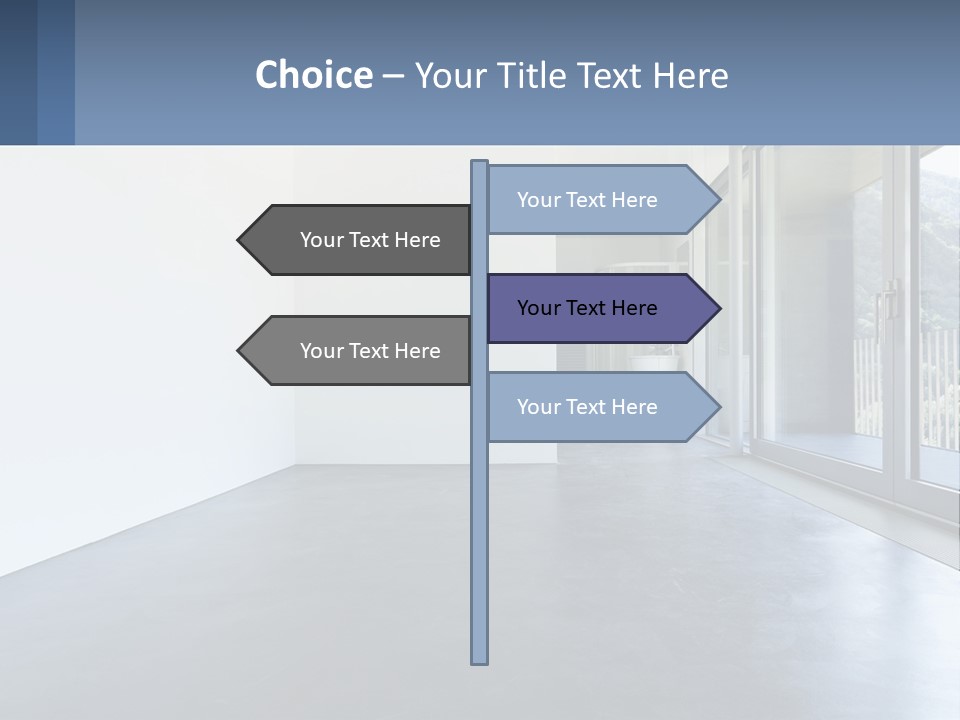 Choice – Your Title Text Here

Your Text Here

Your Text Here

Your Text Here

Your Text Here

Your Text Here